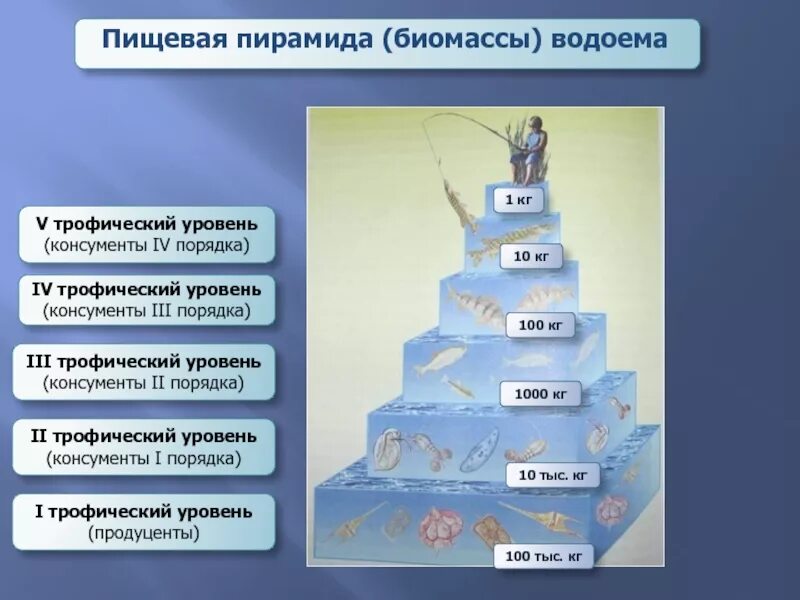 Пищевая пирамида (биомассы) водоема

V трофический уровень
(консументы IV порядка)

IV трофический уровень
(консументы III порядка)

III трофический уровень
(консументы II порядка)

II трофический уровень
(консументы I порядка)

I трофический уровень
(продуценты)

1 кг

10 кг

100 кг

1000 кг

10 тыс. кг

100 тыс. кг